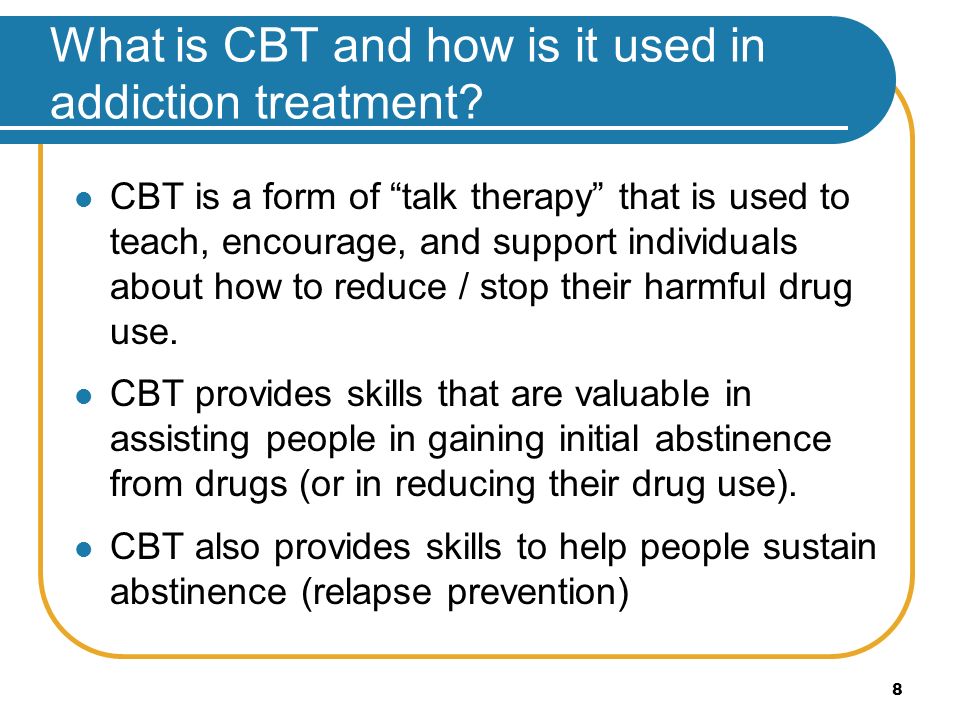 What is CBT and how is it used in addiction treatment?

- CBT is a form of “talk therapy” that is used to teach, encourage, and support individuals about how to reduce / stop their harmful drug use.
- CBT provides skills that are valuable in assisting people in gaining initial abstinence from drugs (or in reducing their drug use).
- CBT also provides skills to help people sustain abstinence (relapse prevention)

8